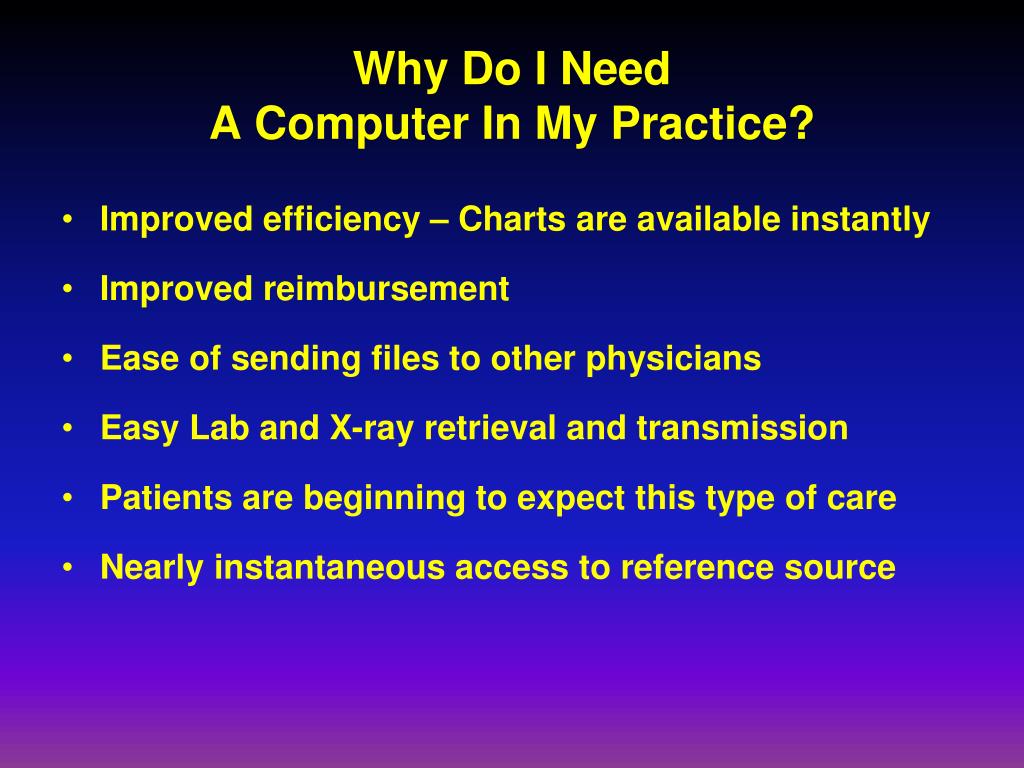 Why Do I Need
A Computer In My Practice?

• Improved efficiency – Charts are available instantly
• Improved reimbursement
• Ease of sending files to other physicians
• Easy Lab and X-ray retrieval and transmission
• Patients are beginning to expect this type of care
• Nearly instantaneous access to reference source